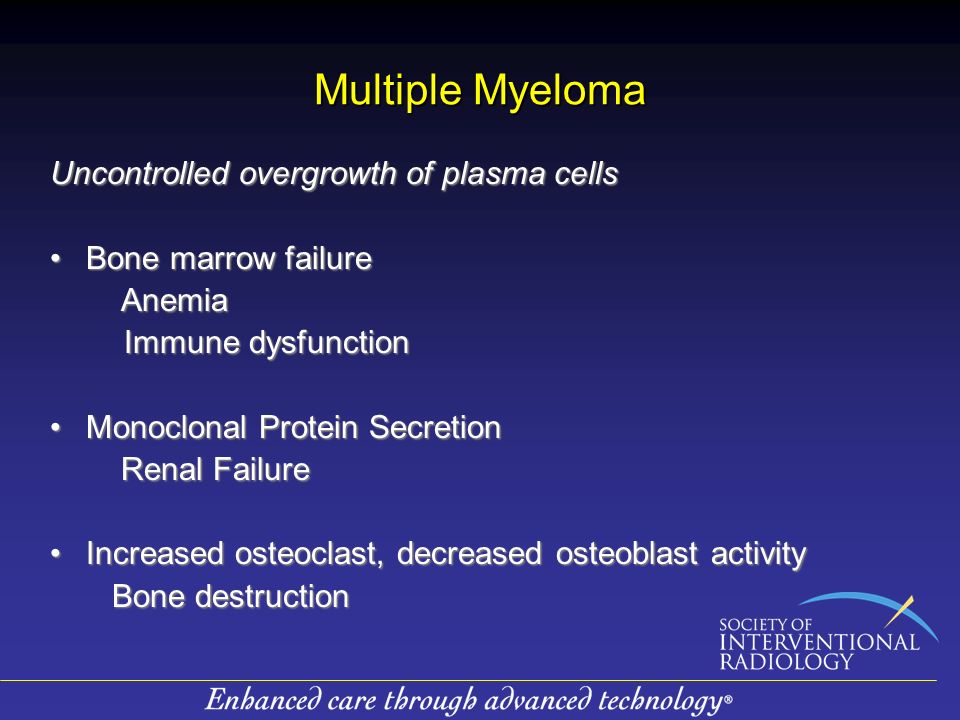 Multiple Myeloma

Uncontrolled overgrowth of plasma cells

• Bone marrow failure
Anemia
Immune dysfunction

• Monoclonal Protein Secretion
Renal Failure

• Increased osteoclast, decreased osteoblast activity
Bone destruction

SOCIETY OF INTERVENTIONAL RADIOLOGY

Enhanced care through advanced technology®